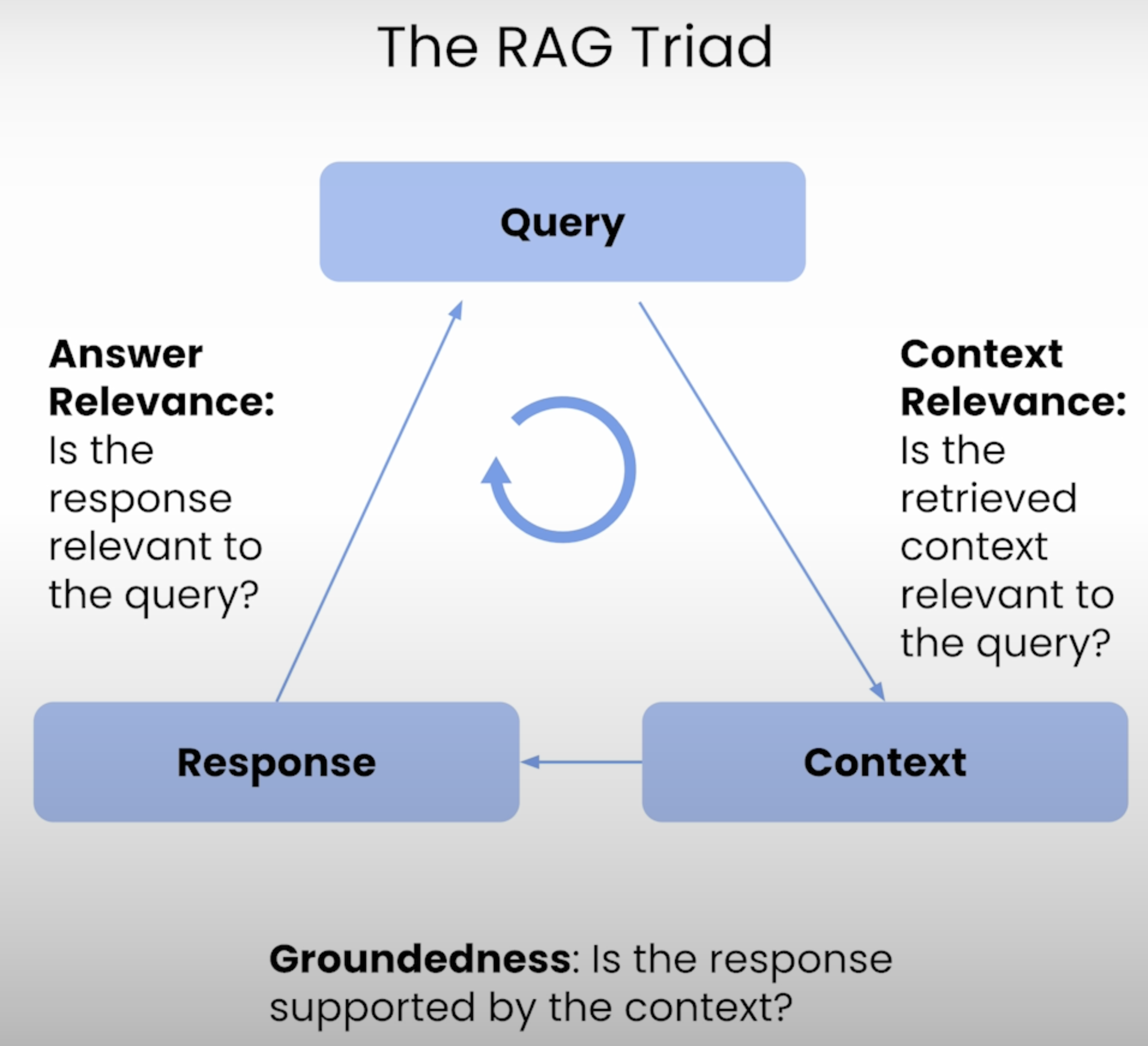 The RAG Triad

Query

Answer Relevance: Is the response relevant to the query?

Context Relevance: Is the retrieved context relevant to the query?

Response

Context

Groundedness: Is the response supported by the context?